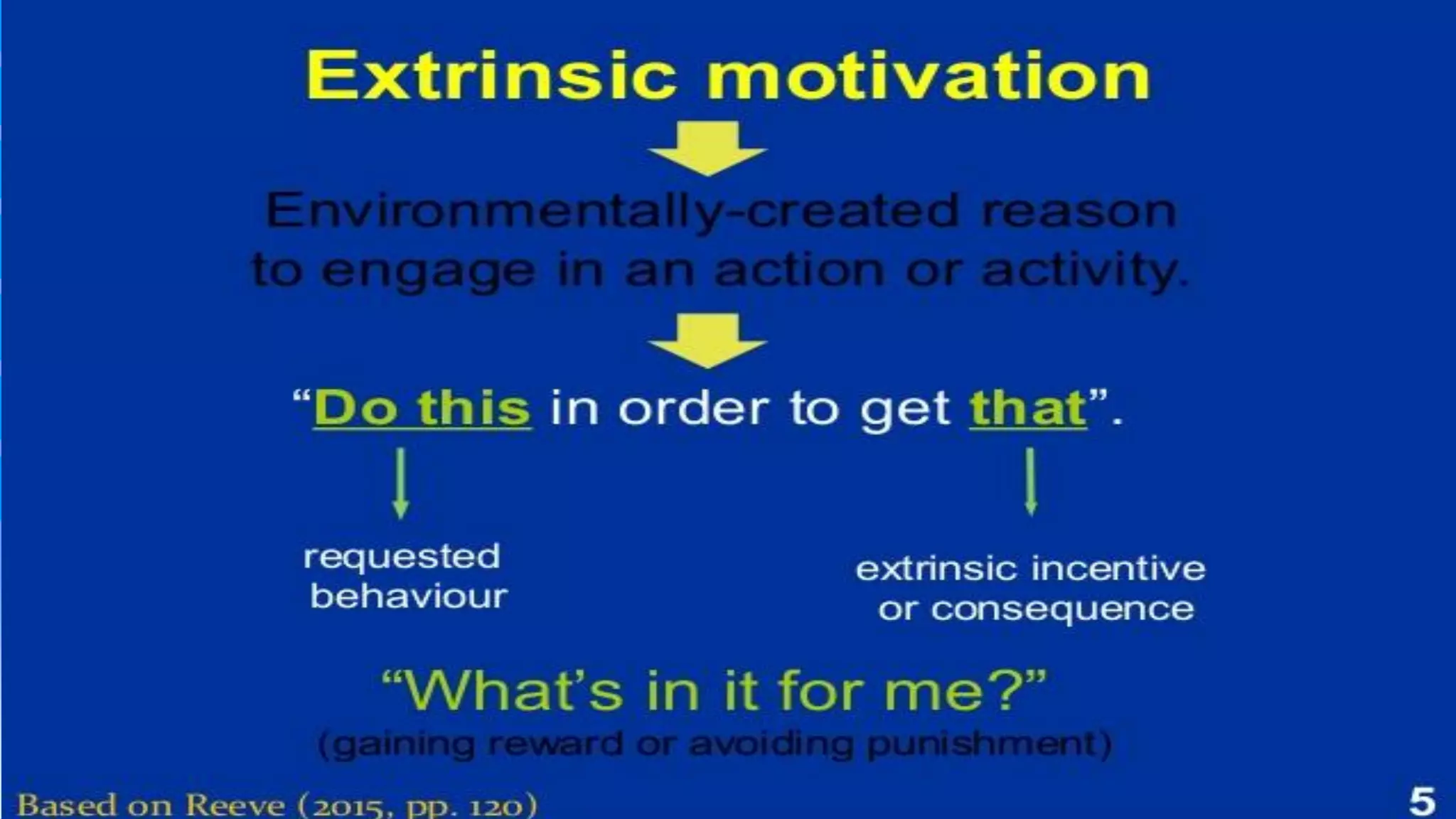 Extrinsic motivation

Environmentally-created reason to engage in an action or activity.

“Do this in order to get that”.

requested behaviour

extrinsic incentive or consequence

“What’s in it for me?”
(gaining reward or avoiding punishment)

Based on Reeve (2015, pp. 120)

5